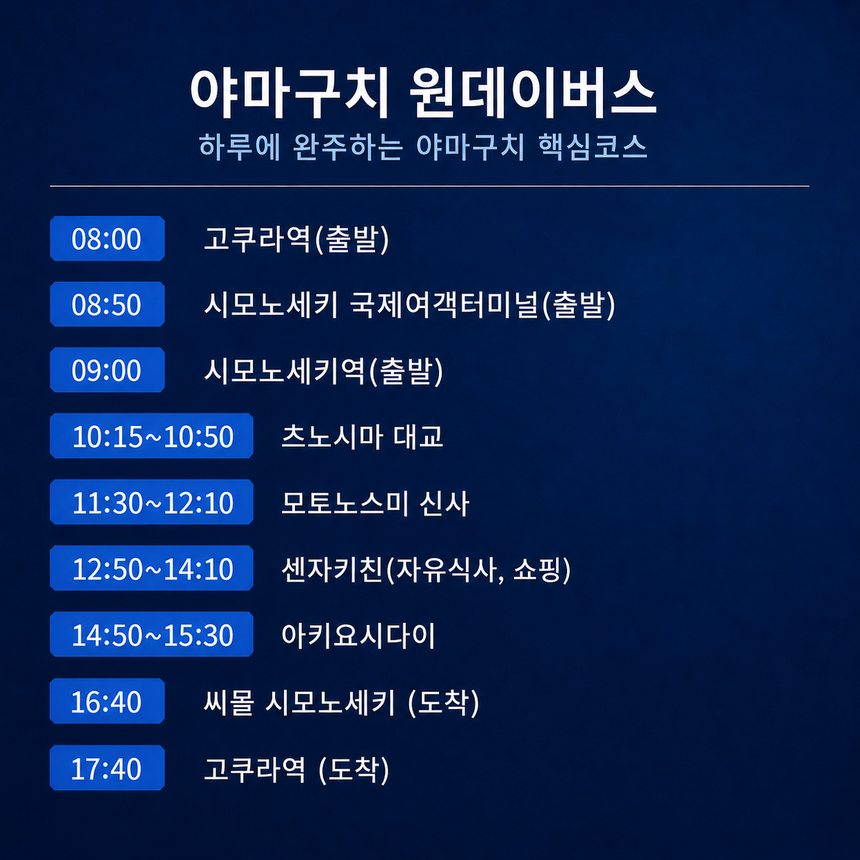 야마구치 원데이버스
하루에 완주하는 야마구치 핵심코스

08:00 고쿠라역(출발)

08:50 시모노세키 국제여객터미널(출발)

09:00 시모노세키역(출발)

10:15~10:50 츠노시마 대교

11:30~12:10 모토노스미 신사

12:50~14:10 센자키친(자유식사, 쇼핑)

14:50~15:30 아키요시다이

16:40 씨몰 시모노세키 (도착)

17:40 고쿠라역 (도착)